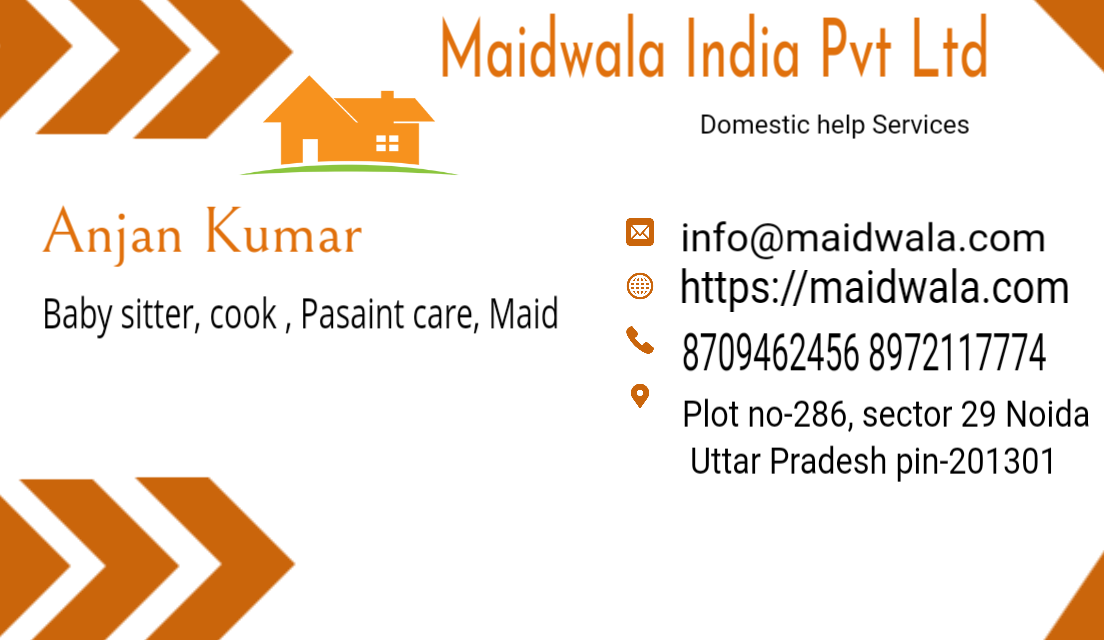 Maidwala India Pvt Ltd

Domestic help Services

Anjan Kumar

Baby sitter, cook , Pasaint care, Maid

info@maidwala.com

https://maidwala.com

8709462456 8972117774

Plot no-286, sector 29 Noida
Uttar Pradesh pin-201301